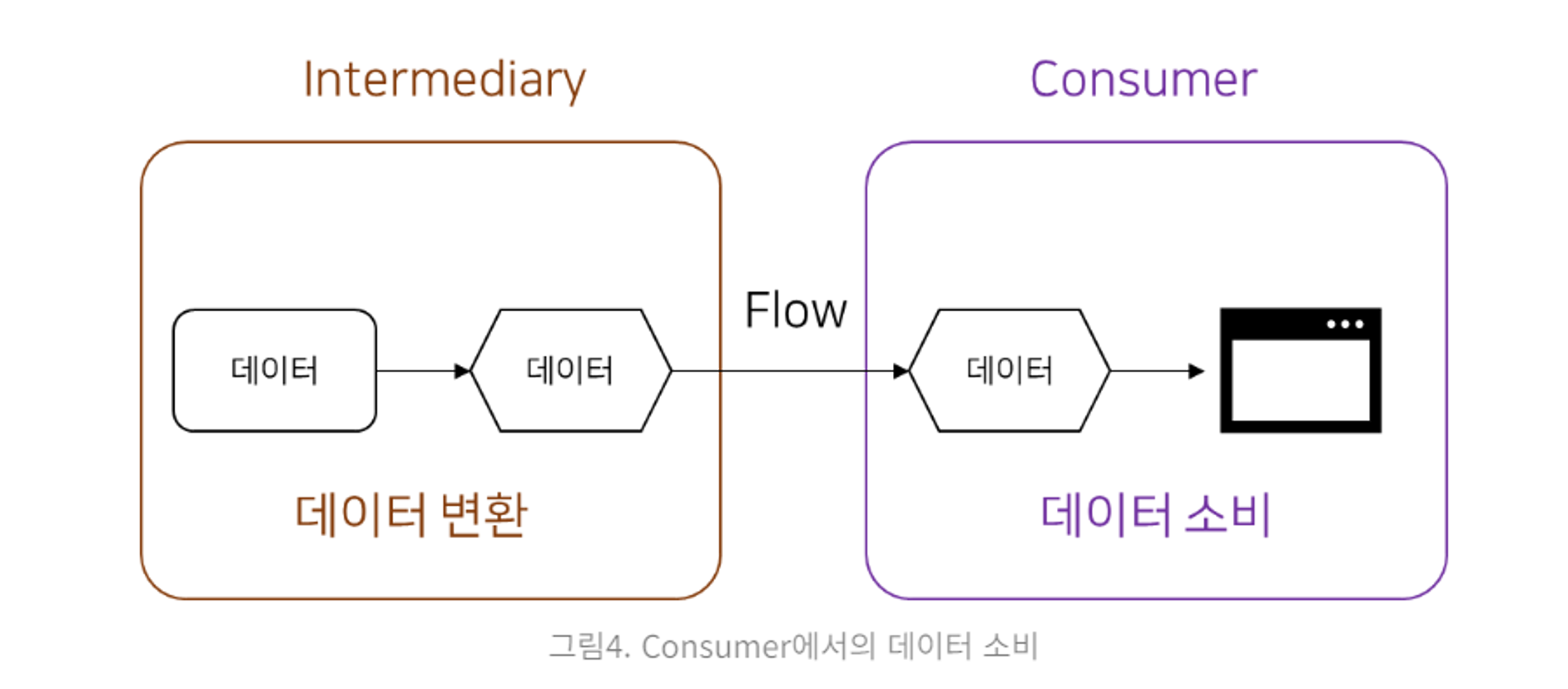 Intermediary

Consumer

데이터

데이터

Flow

데이터

데이터 변환

데이터 소비

그림4. Consumer에서의 데이터 소비